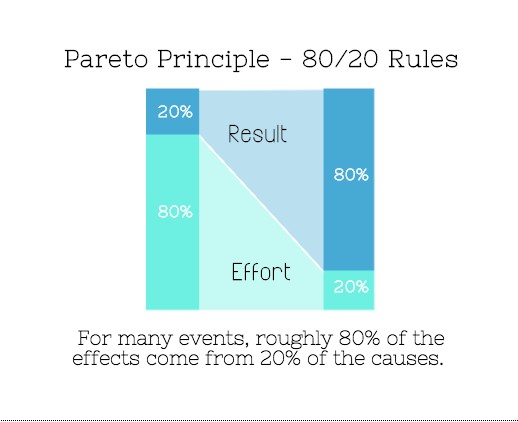 Pareto Principle - 80/20 Rules

20%

Result

80%

80%

Effort

20%

For many events, roughly 80% of the effects come from 20% of the causes.